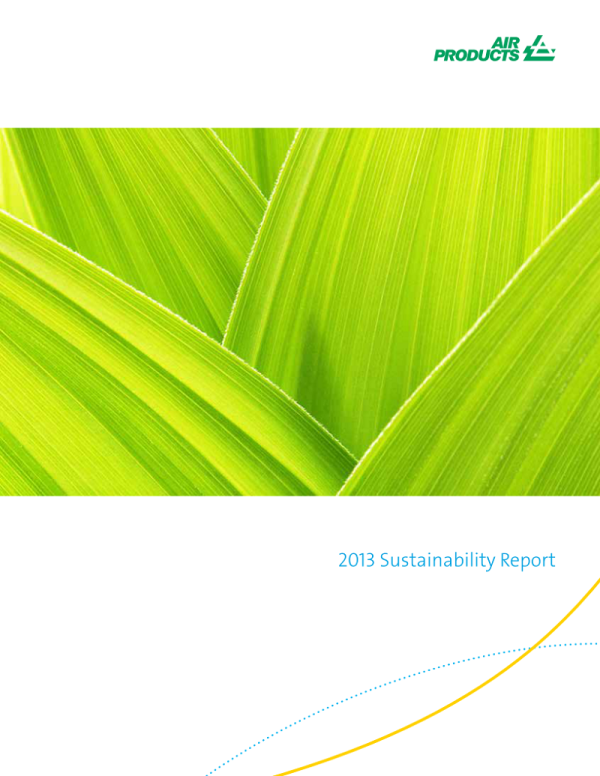 AIR PRODUCTS

2013 Sustainability Report